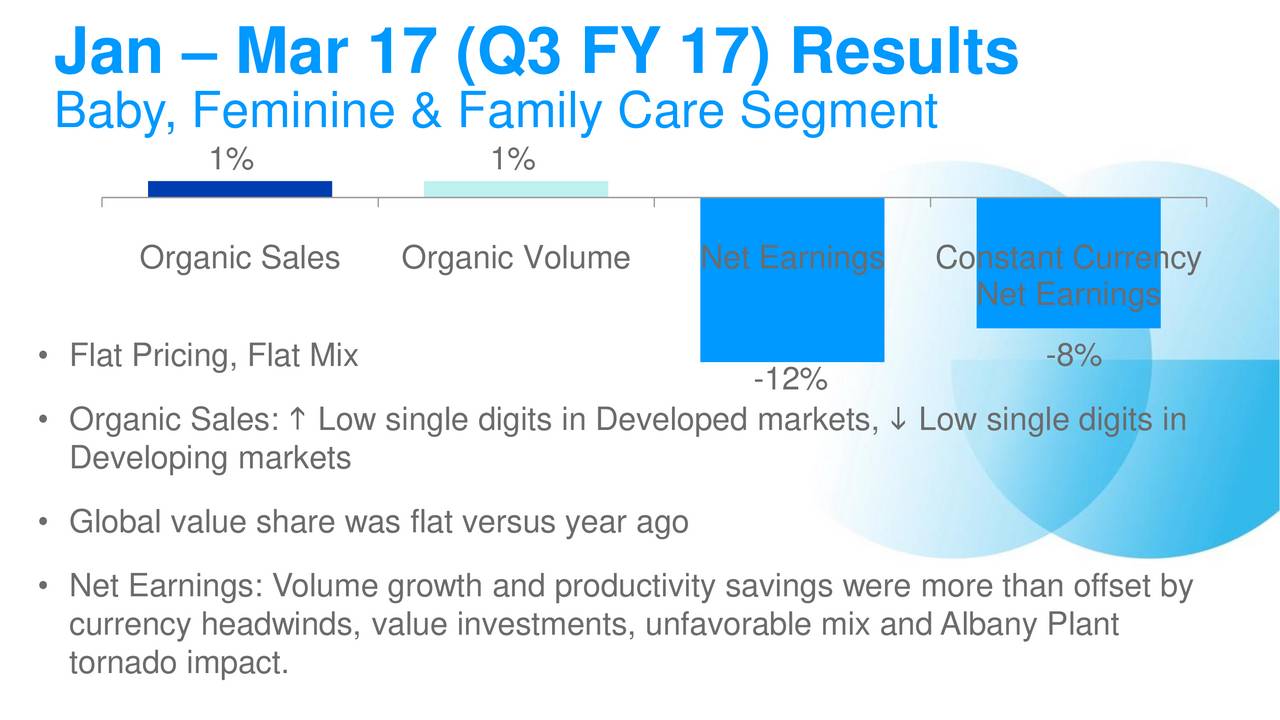 Jan – Mar 17 (Q3 FY 17) Results
Baby, Feminine & Family Care Segment

1%
1%

Organic Sales
Organic Volume
Net Earnings
Constant Currency Net Earnings

-12%
-8%

• Flat Pricing, Flat Mix

• Organic Sales: ↑ Low single digits in Developed markets, ↓ Low single digits in Developing markets

• Global value share was flat versus year ago

• Net Earnings: Volume growth and productivity savings were more than offset by currency headwinds, value investments, unfavorable mix and Albany Plant tornado impact.